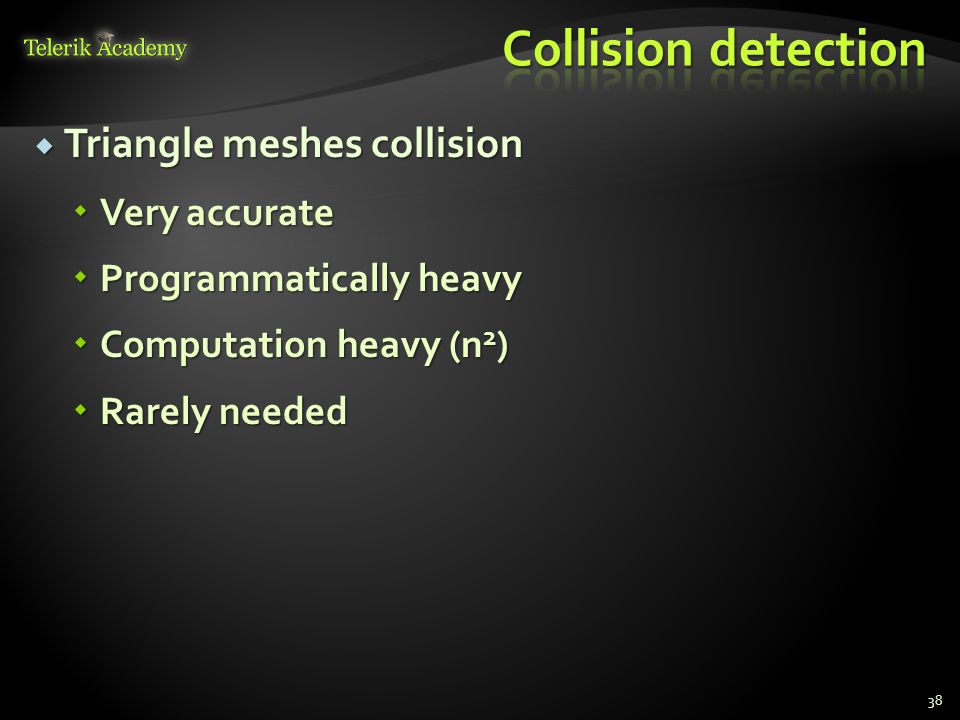 Telerik Academy

Collision detection

Triangle meshes collision

Very accurate

Programmatically heavy

Computation heavy ($n^2$)

Rarely needed

38